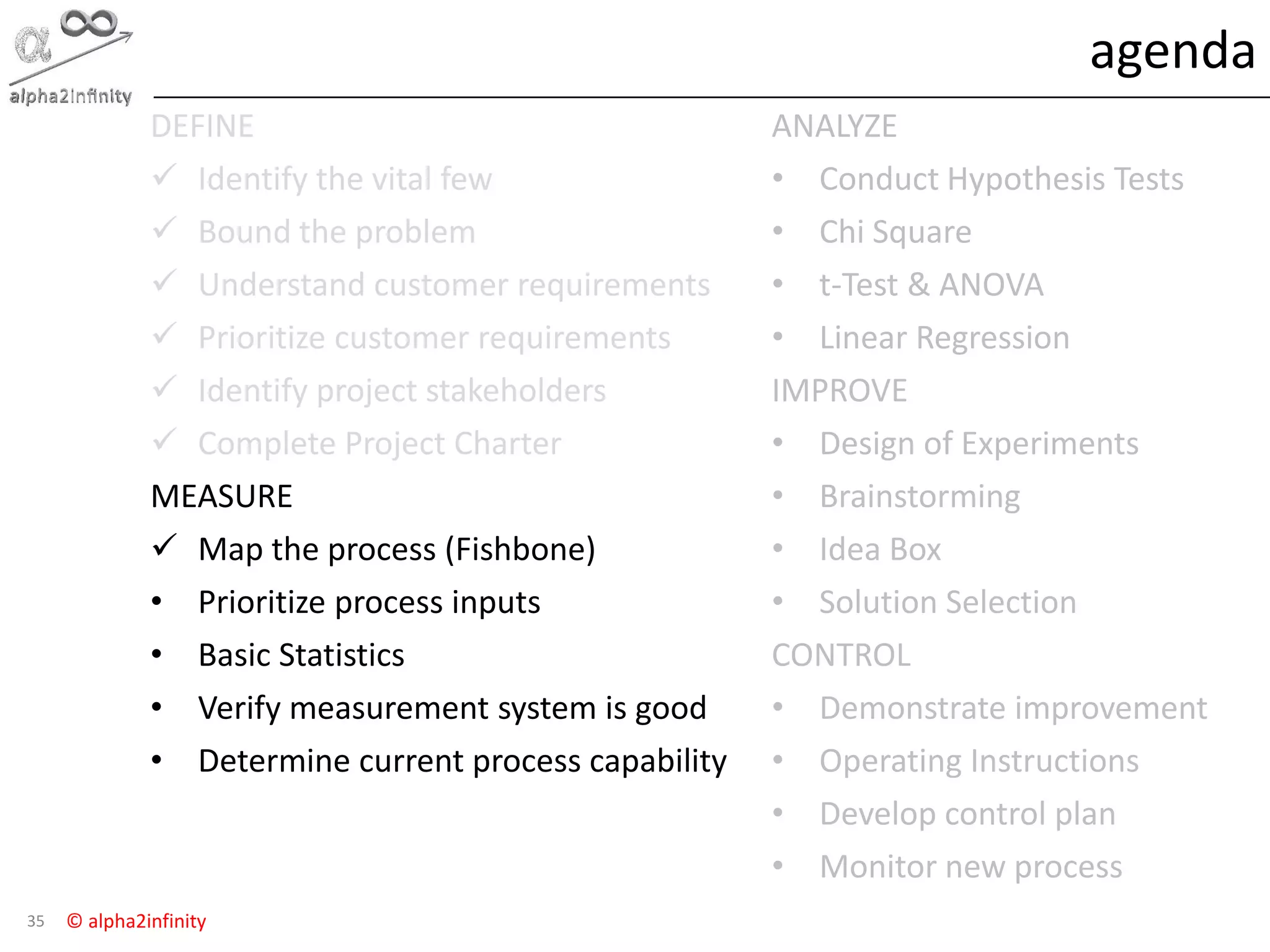 alpha2infinity

agenda

DEFINE
✓ Identify the vital few
✓ Bound the problem
✓ Understand customer requirements
✓ Prioritize customer requirements
✓ Identify project stakeholders
✓ Complete Project Charter

MEASURE
✓ Map the process (Fishbone)
• Prioritize process inputs
• Basic Statistics
• Verify measurement system is good
• Determine current process capability

ANALYZE
• Conduct Hypothesis Tests
• Chi Square
• t-Test & ANOVA
• Linear Regression

IMPROVE
• Design of Experiments
• Brainstorming
• Idea Box
• Solution Selection

CONTROL
• Demonstrate improvement
• Operating Instructions
• Develop control plan
• Monitor new process

35 © alpha2infinity